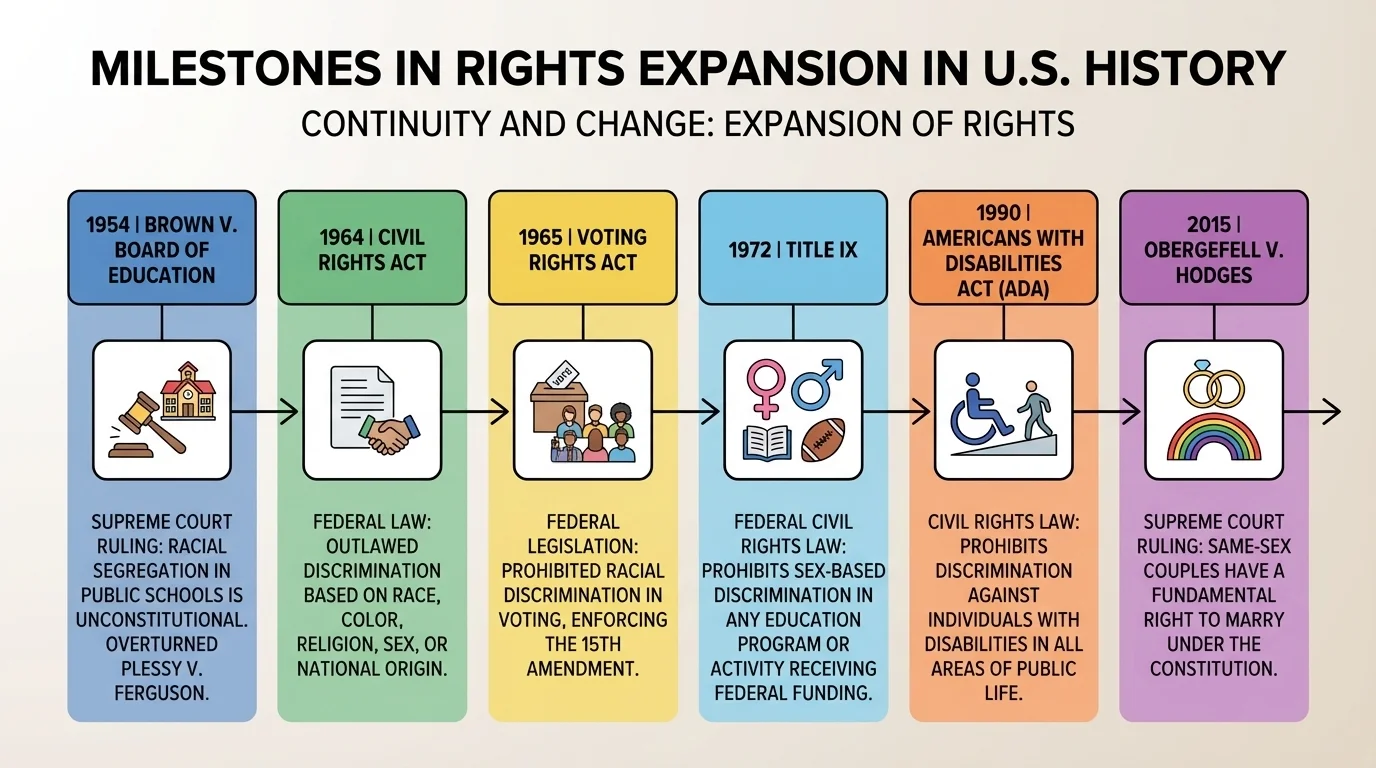 MILESTONES IN RIGHTS EXPANSION IN U.S. HISTORY

CONTINUITY AND CHANGE: EXPANSION OF RIGHTS

1954 | BROWN V. BOARD OF EDUCATION

SUPREME COURT RULING: RACIAL SEGREGATION IN PUBLIC SCHOOLS IS UNCONSTITUTIONAL. OVERTURNED PLESSY V. FERGUSON.

1964 | CIVIL RIGHTS ACT

FEDERAL LAW: OUTLAWED DISCRIMINATION BASED ON RACE, COLOR, RELIGION, SEX, OR NATIONAL ORIGIN.

1965 | VOTING RIGHTS ACT

VOTE

FEDERAL LEGISLATION: PROHIBITED RACIAL DISCRIMINATION IN VOTING, ENFORCING THE 15TH AMENDMENT.

1972 | TITLE IX

FEDERAL CIVIL RIGHTS LAW: PROHIBITS SEX-BASED DISCRIMINATION IN ANY EDUCATION PROGRAM OR ACTIVITY RECEIVING FEDERAL FUNDING.

1990 | AMERICANS WITH DISABILITIES ACT (ADA)

CIVIL RIGHTS LAW: PROHIBITS DISCRIMINATION AGAINST INDIVIDUALS WITH DISABILITIES IN ALL AREAS OF PUBLIC LIFE.

2015 | OBERGEFELL V. HODGES

SUPREME COURT RULING: SAME-SEX COUPLES HAVE A FUNDAMENTAL RIGHT TO MARRY UNDER THE CONSTITUTION.